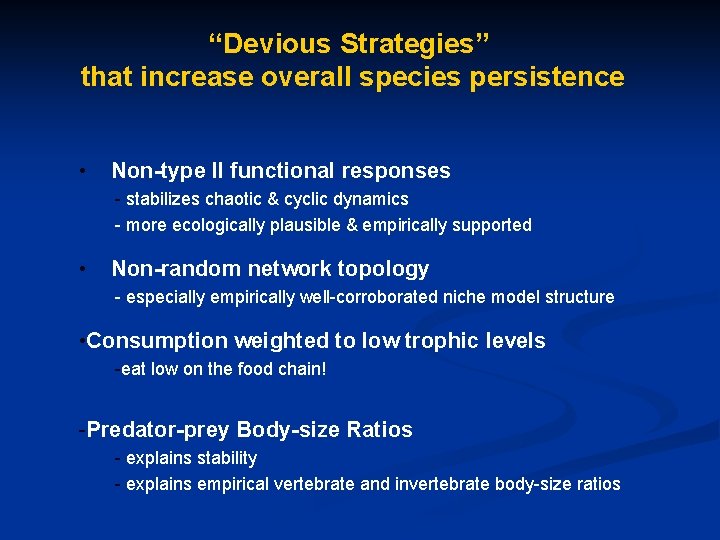 “Devious Strategies”
that increase overall species persistence

• Non-type II functional responses
- stabilizes chaotic & cyclic dynamics
- more ecologically plausible & empirically supported

• Non-random network topology
- especially empirically well-corroborated niche model structure

•Consumption weighted to low trophic levels
-eat low on the food chain!

-Predator-prey Body-size Ratios
- explains stability
- explains empirical vertebrate and invertebrate body-size ratios